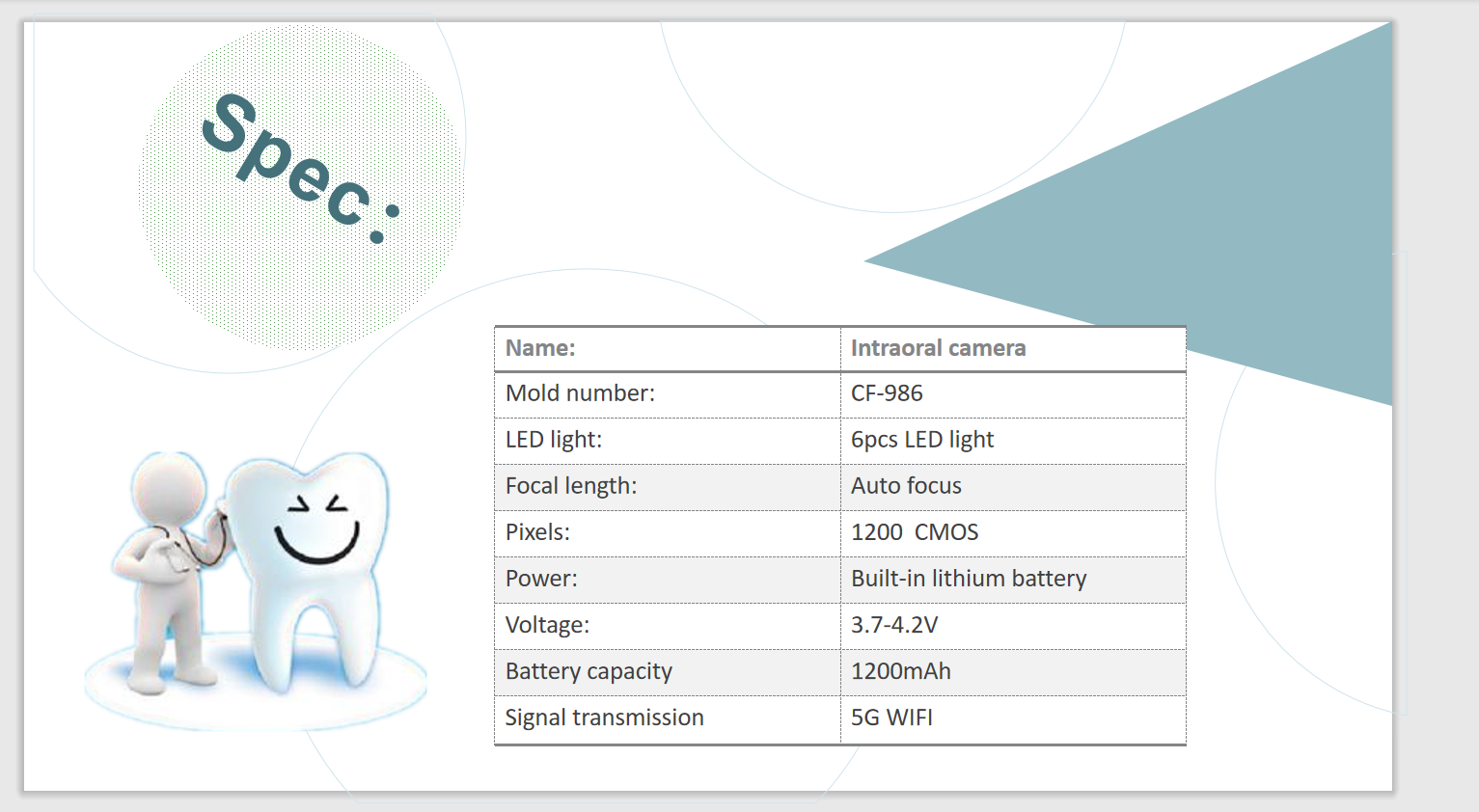 Spec:

| Name: | Intraoral camera |
|---|---|
| Mold number: | CF-986 |
| LED light: | 6pcs LED light |
| Focal length: | Auto focus |
| Pixels: | 1200 CMOS |
| Power: | Built-in lithium battery |
| Voltage: | 3.7-4.2V |
| Battery capacity | 1200mAh |
| Signal transmission | 5G WIFI |